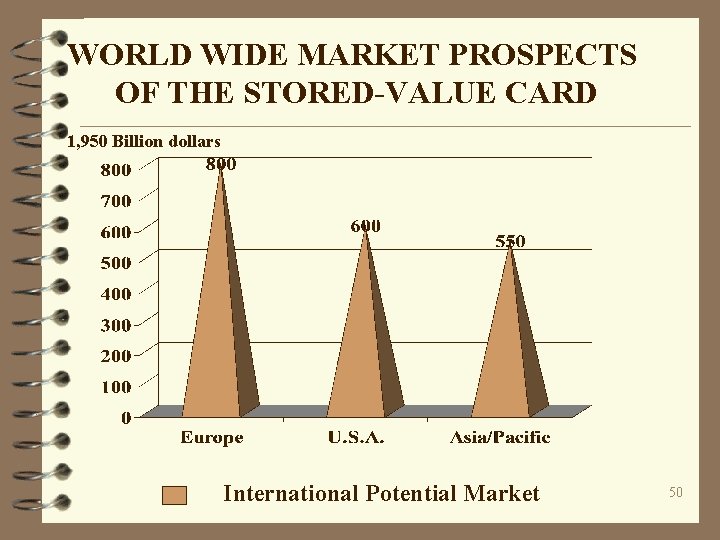 WORLD WIDE MARKET PROSPECTS OF THE STORED-VALUE CARD

1,950 Billion dollars

800
700
600
500
400
300
200
100
0

800
600
550

Europe
U.S.A.
Asia/Pacific

International Potential Market

50